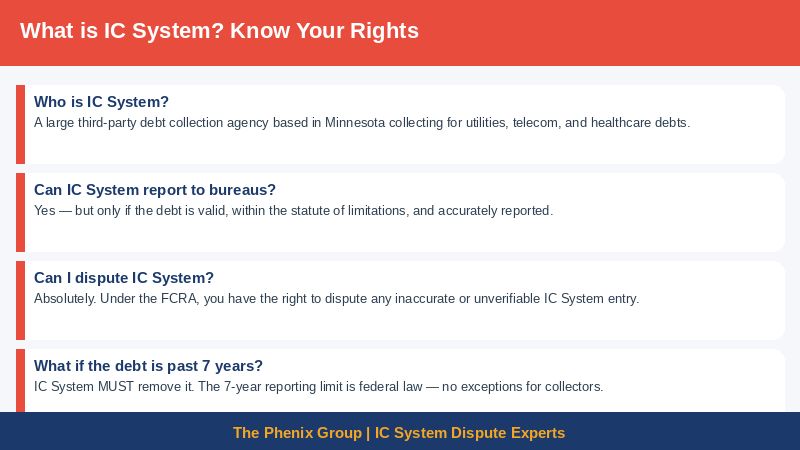 What is IC System? Know Your Rights

Who is IC System?
A large third-party debt collection agency based in Minnesota collecting for utilities, telecom, and healthcare debts.

Can IC System report to bureaus?
Yes — but only if the debt is valid, within the statute of limitations, and accurately reported.

Can I dispute IC System?
Absolutely. Under the FCRA, you have the right to dispute any inaccurate or unverifiable IC System entry.

What if the debt is past 7 years?
IC System MUST remove it. The 7-year reporting limit is federal law — no exceptions for collectors.

The Phenix Group | IC System Dispute Experts